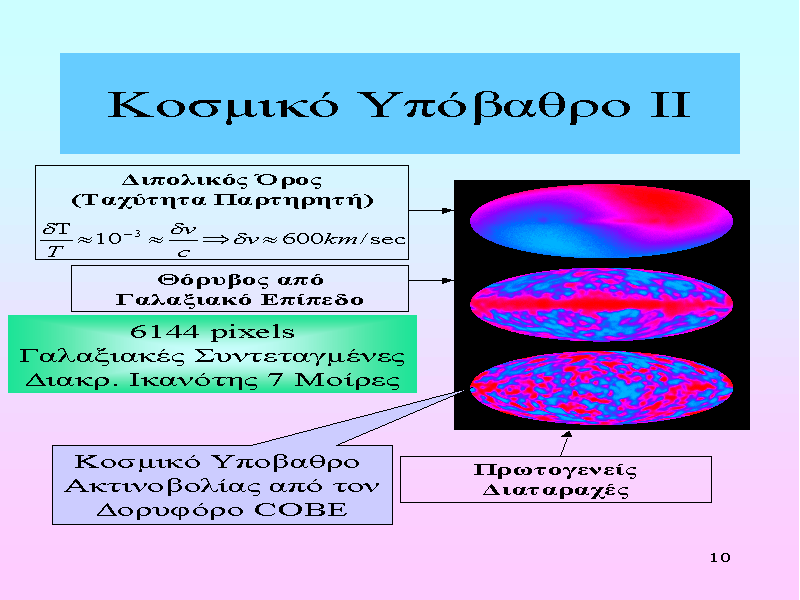 Κοσμικό Υπόβαθρο ΙΙ

Διπολικός Όρος
(Ταχύτητα Παρτηρητή)

$\frac{\delta T}{T} \approx 10^{-3} \approx \frac{\delta v}{c} \Rightarrow \delta v \approx 600 km/\sec$

Θόρυβος από
Γαλαξιακό Επίπεδο

6144 pixels
Γαλαξιακές Συντεταγμένες
Διακρ. Ικανότης 7 Μοίρες

Κοσμικό Υποβαθρο
Ακτινοβολίας από τον
Δορυφόρο COBE

Πρωτογενείς
Διαταραχές

10